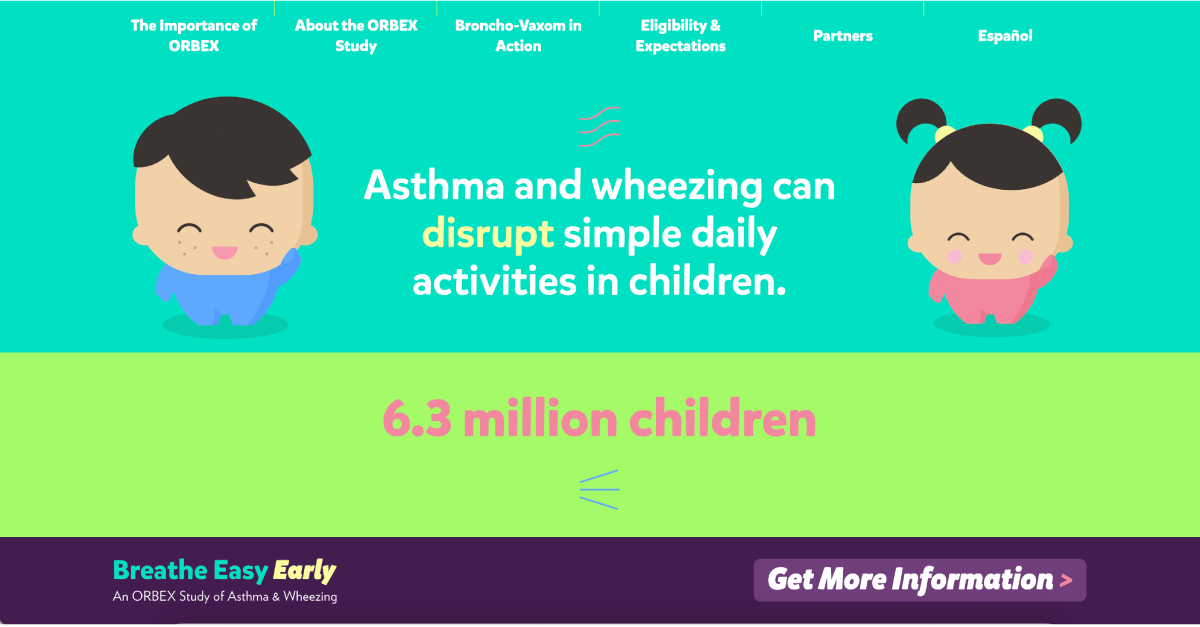 The Importance of ORBEX

About the ORBEX Study

Broncho-Vaxom in Action

Eligibility & Expectations

Partners

Español

Asthma and wheezing can disrupt simple daily activities in children.

6.3 million children

Breathe Easy Early
An ORBEX Study of Asthma & Wheezing

Get More Information >